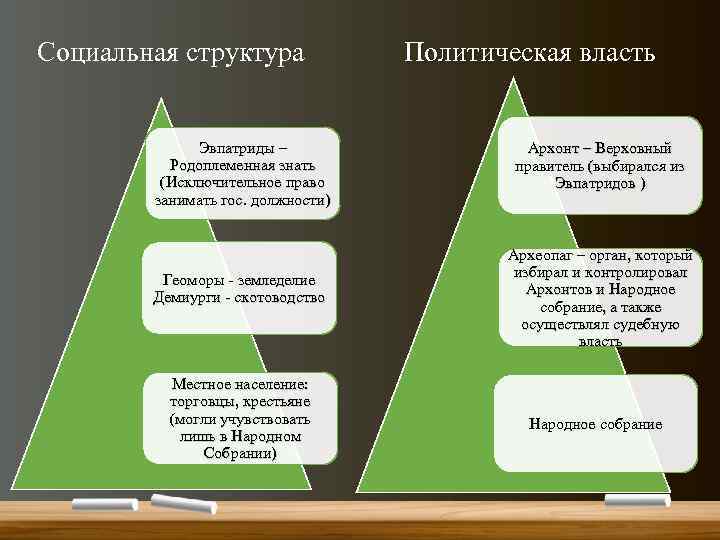 Социальная структура

Эвпатриды – Родоплеменная знать (Исключительное право занимать гос. должности)

Геоморы - земледелие Демиурги - скотоводство

Местное население: торговцы, крестьяне (могли учувствовать лишь в Народном Собрании)

Политическая власть

Архонт – Верховный правитель (выбирался из Эвпатридов )

Археопаг – орган, который избирал и контролировал Архонтов и Народное собрание, а также осуществлял судебную власть

Народное собрание